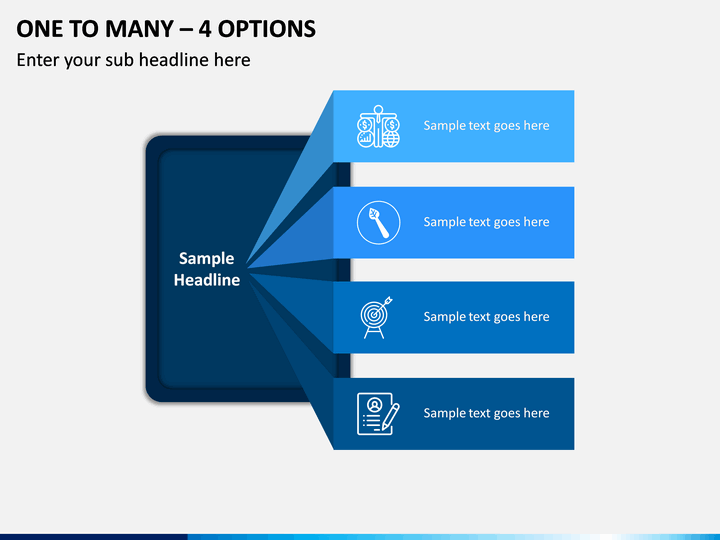 ONE TO MANY – 4 OPTIONS

Enter your sub headline here

Sample Headline

Sample text goes here

Sample text goes here

Sample text goes here

Sample text goes here